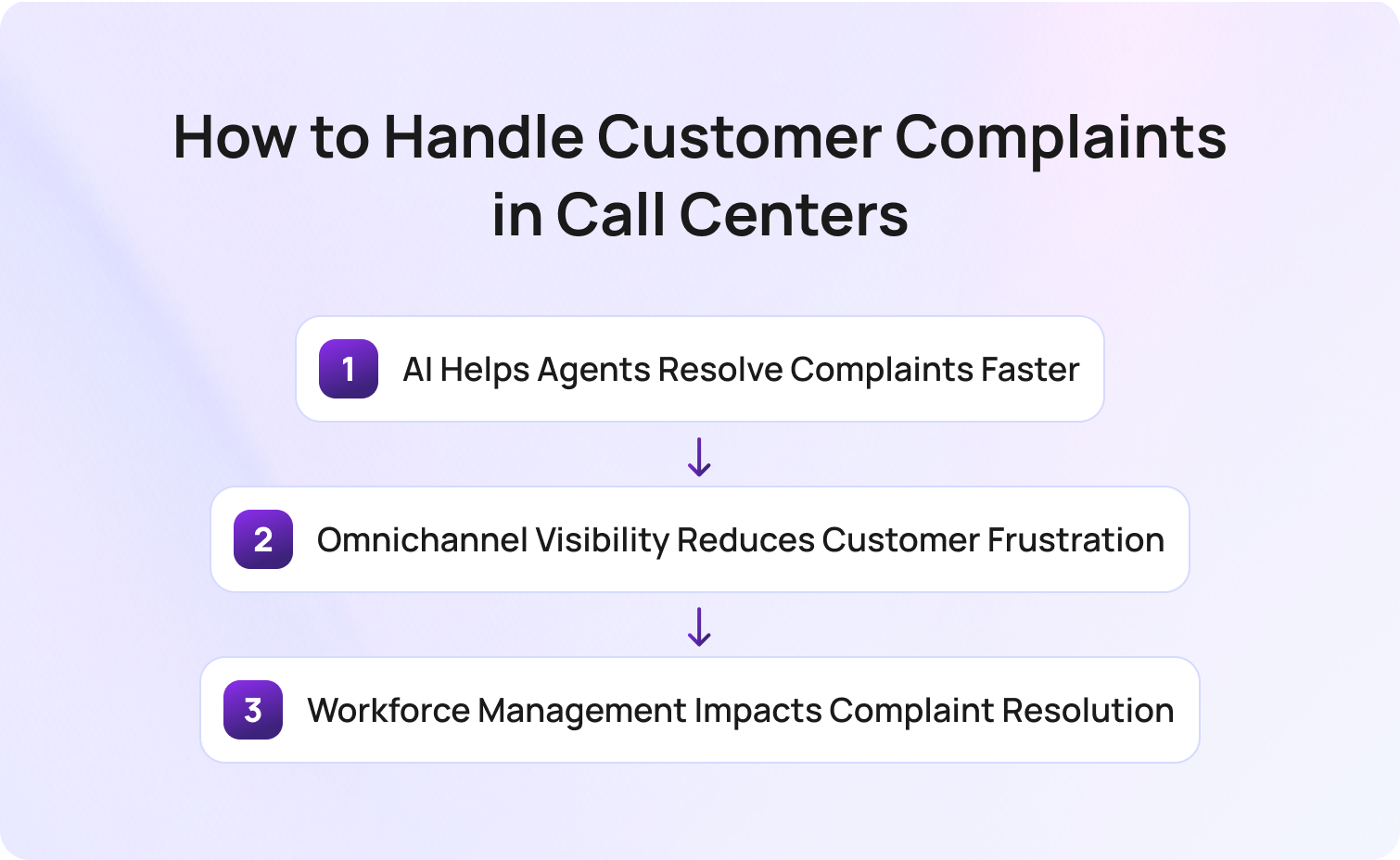 How to Handle Customer Complaints in Call Centers

1 AI Helps Agents Resolve Complaints Faster

2 Omnichannel Visibility Reduces Customer Frustration

3 Workforce Management Impacts Complaint Resolution